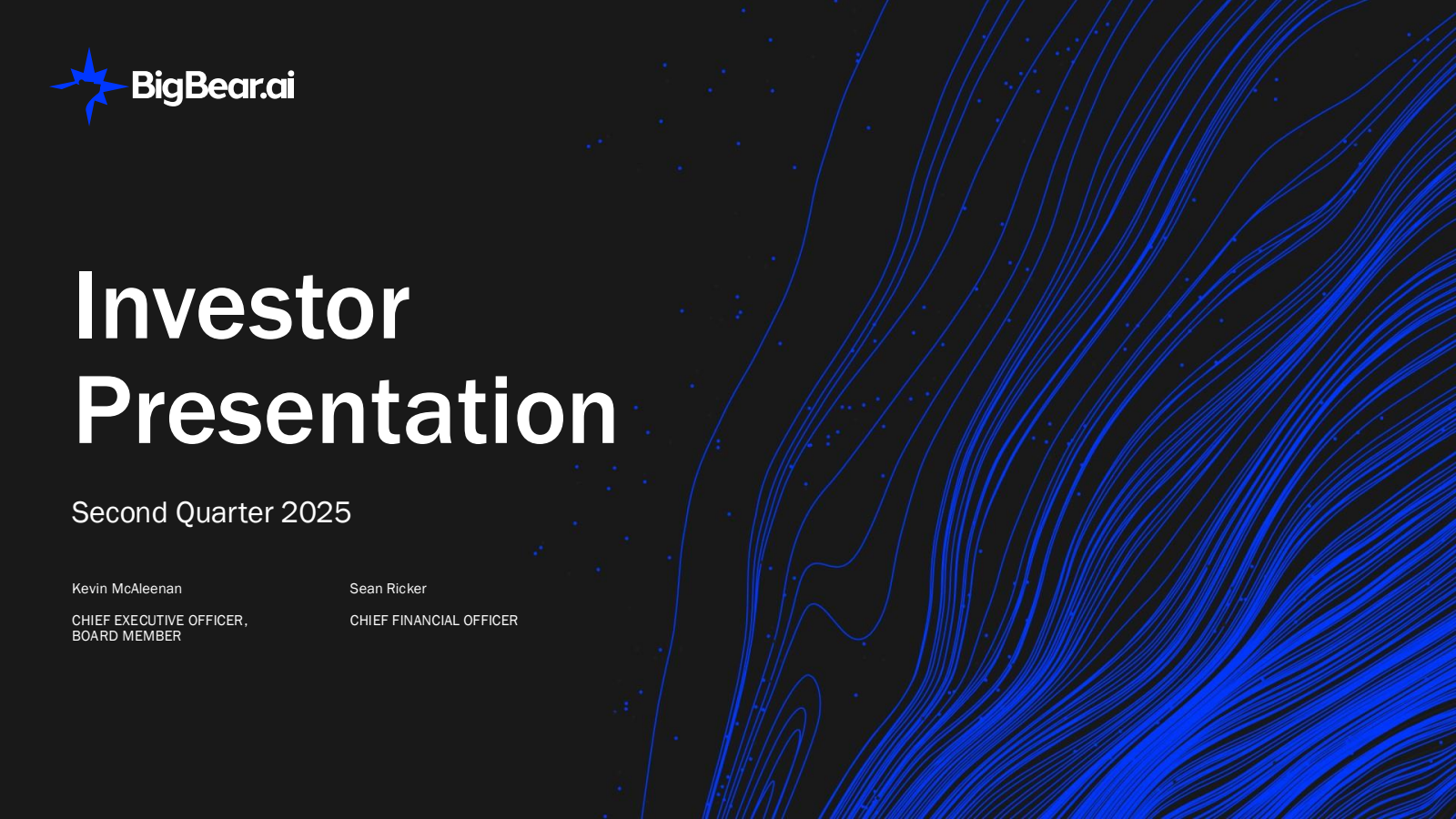 BigBear.ai

Investor Presentation

Second Quarter 2025

Kevin McAleenan

CHIEF EXECUTIVE OFFICER, BOARD MEMBER

Sean Ricker

CHIEF FINANCIAL OFFICER